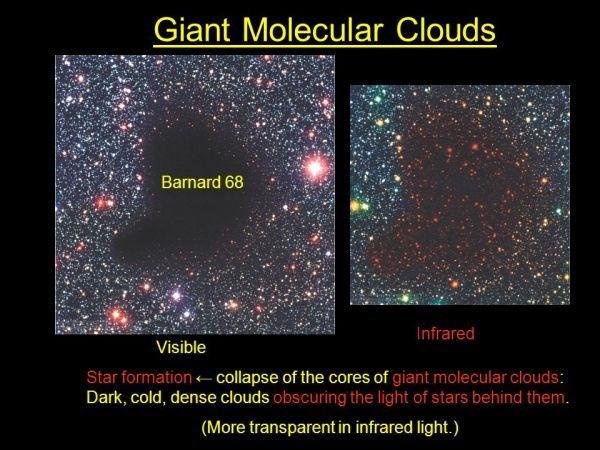 Giant Molecular Clouds

Barnard 68

Visible

Infrared

Star formation ← collapse of the cores of giant molecular clouds: Dark, cold, dense clouds obscuring the light of stars behind them.

(More transparent in infrared light.)